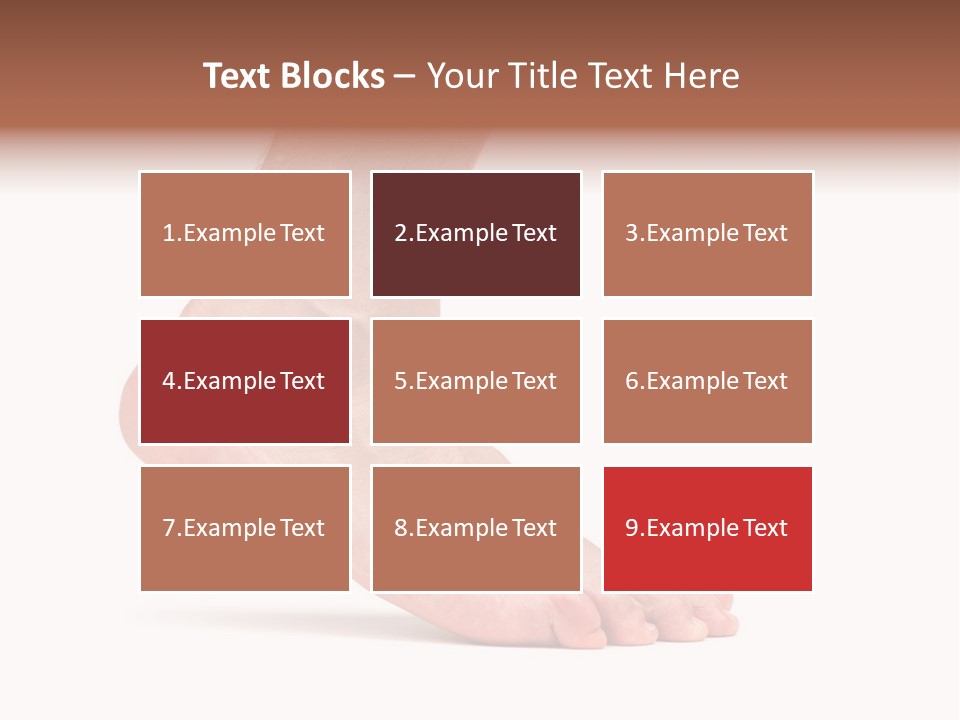 Text Blocks – Your Title Text Here

1.Example Text

2.Example Text

3.Example Text

4.Example Text

5.Example Text

6.Example Text

7.Example Text

8.Example Text

9.Example Text